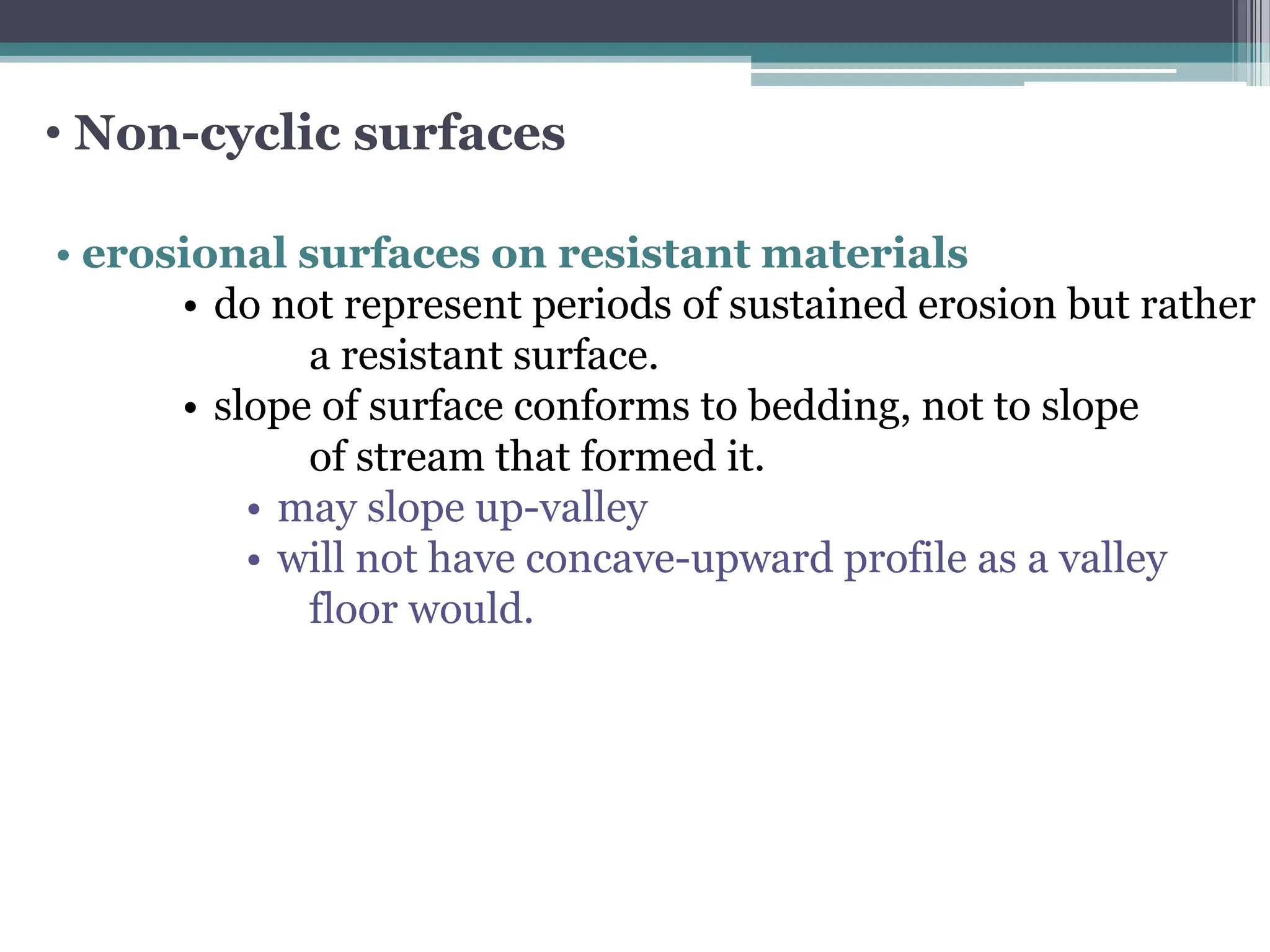 • Non-cyclic surfaces

• erosional surfaces on resistant materials
• do not represent periods of sustained erosion but rather a resistant surface.
• slope of surface conforms to bedding, not to slope of stream that formed it.
• may slope up-valley
• will not have concave-upward profile as a valley floor would.